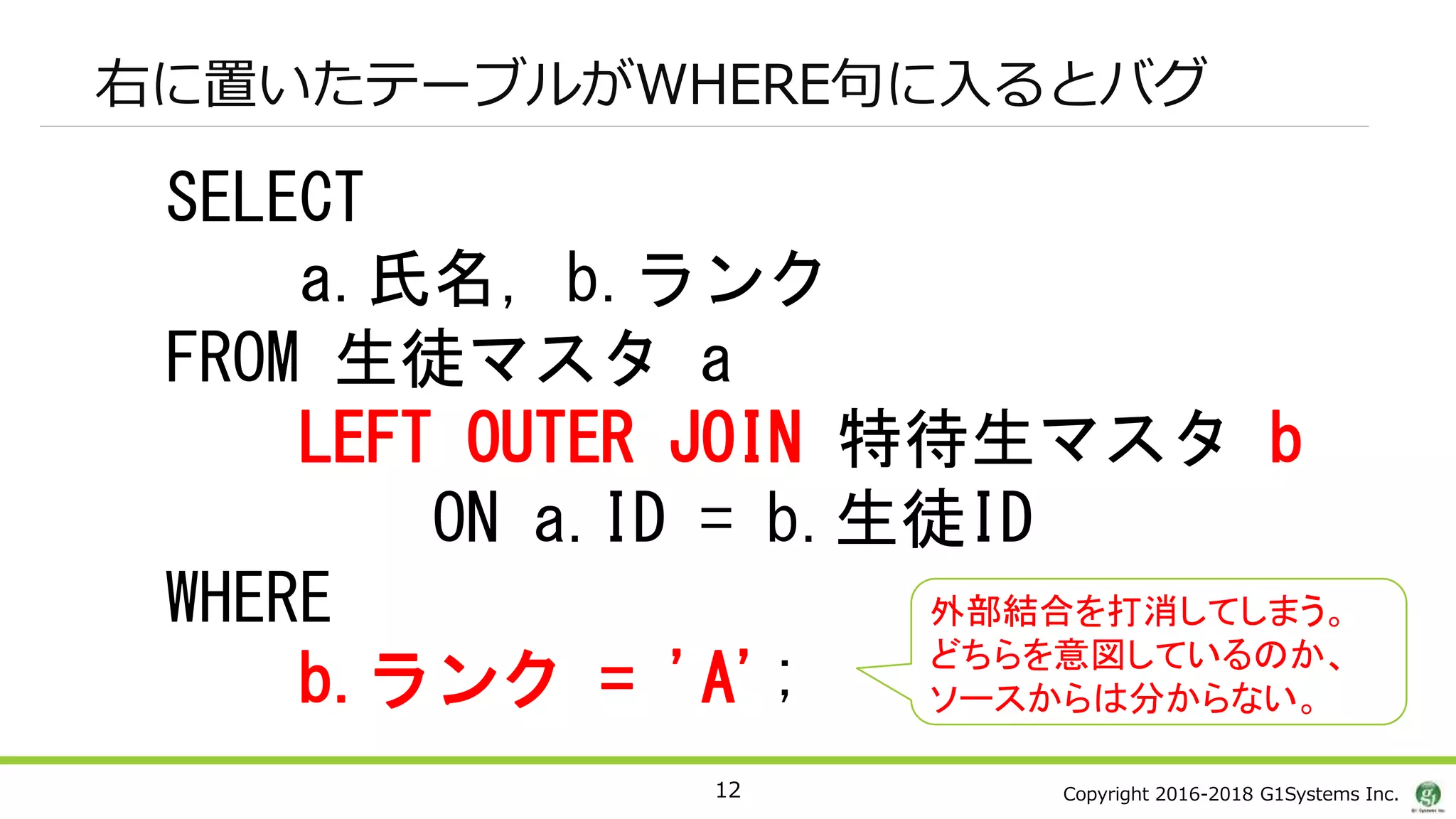 右に置いたテーブルがWHERE句に入るとバグ

SELECT
a.氏名, b.ランク
FROM 生徒マスタ a
LEFT OUTER JOIN 特待生マスタ b
ON a.ID = b.生徒ID
WHERE
b.ランク = 'A';

外部結合を打消してしまう。
どちらを意図しているのか、
ソースからは分からない。

12

Copyright 2016-2018 G1Systems Inc.